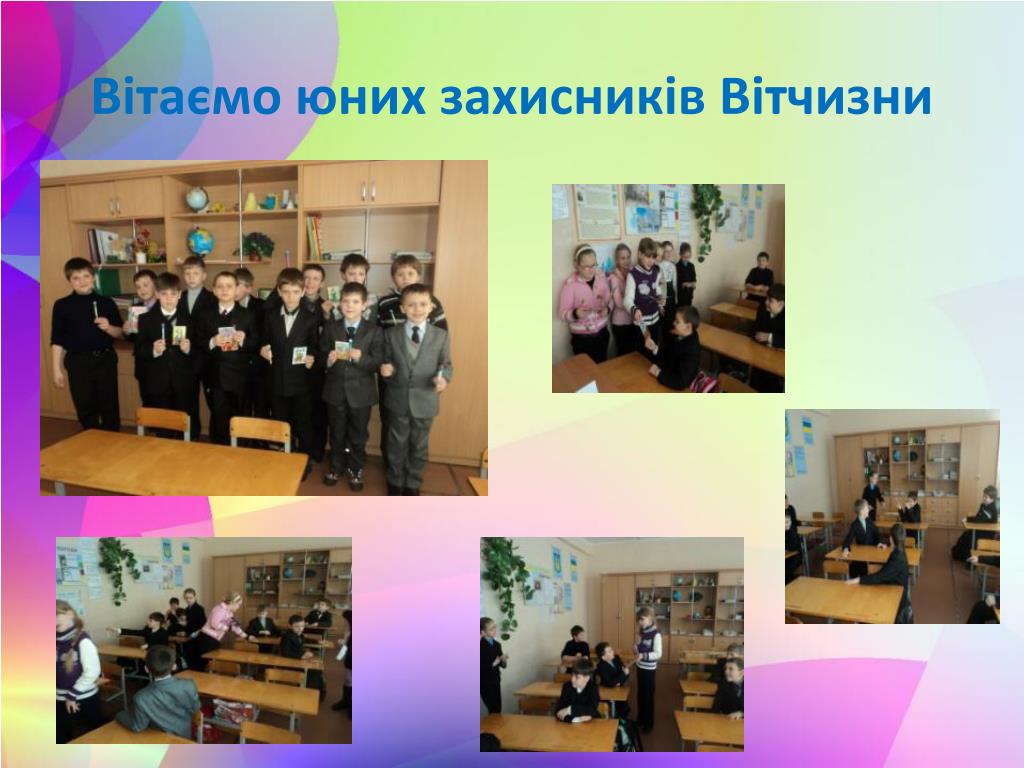 Вітаємо юних захисників Вітчизни